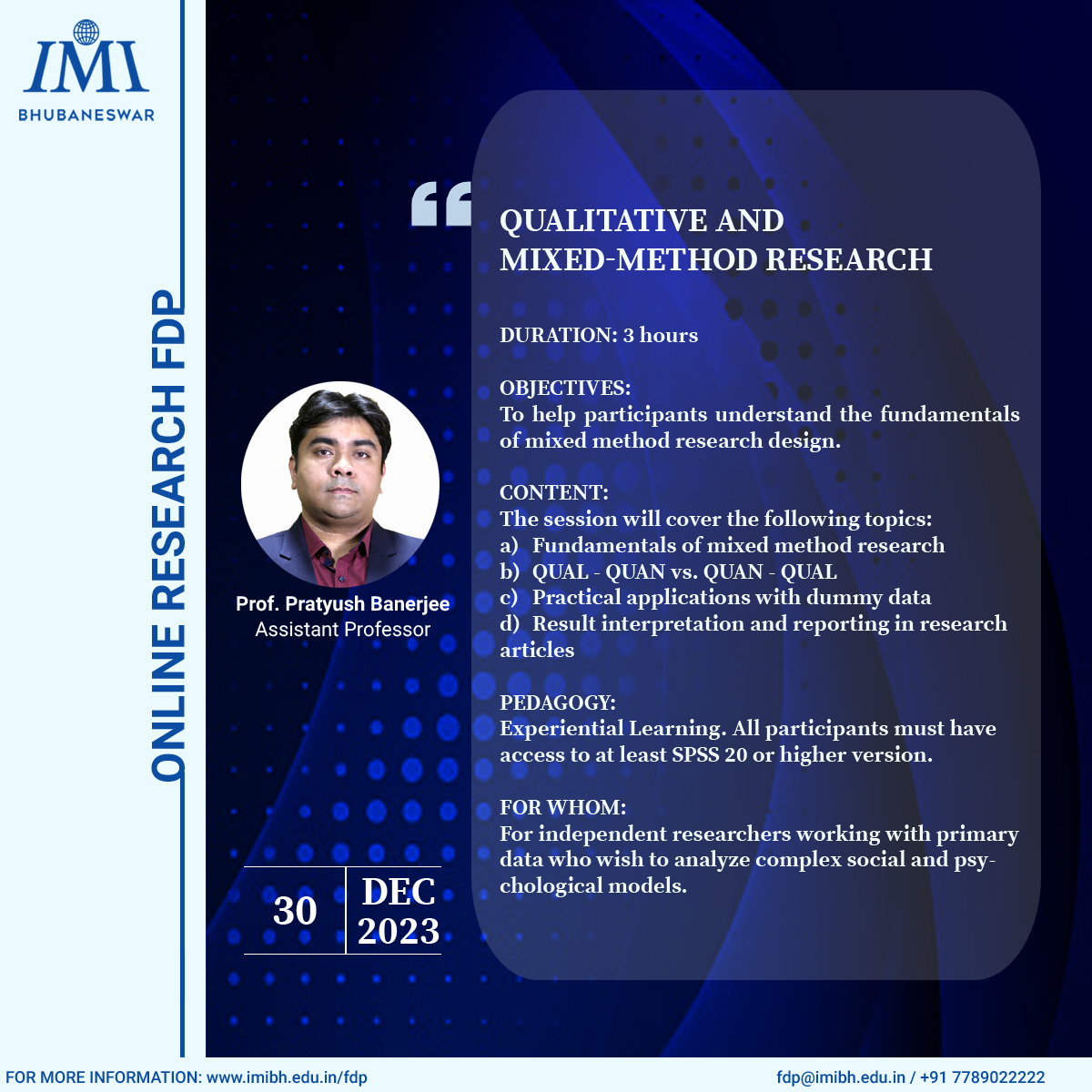 IMI
BHUBANESWAR

ONLINE RESEARCH FDP

Prof. Pratyush Banerjee
Assistant Professor

30 DEC 2023

QUALITATIVE AND MIXED-METHOD RESEARCH

DURATION: 3 hours

OBJECTIVES:
To help participants understand the fundamentals of mixed method research design.

CONTENT:
The session will cover the following topics:
a) Fundamentals of mixed method research
b) QUAL - QUAN vs. QUAN - QUAL
c) Practical applications with dummy data
d) Result interpretation and reporting in research articles

PEDAGOGY:
Experiential Learning. All participants must have access to at least SPSS 20 or higher version.

FOR WHOM:
For independent researchers working with primary data who wish to analyze complex social and psychological models.

FOR MORE INFORMATION: www.imibh.edu.in/fdp
fdp@imibh.edu.in / +91 7789022222